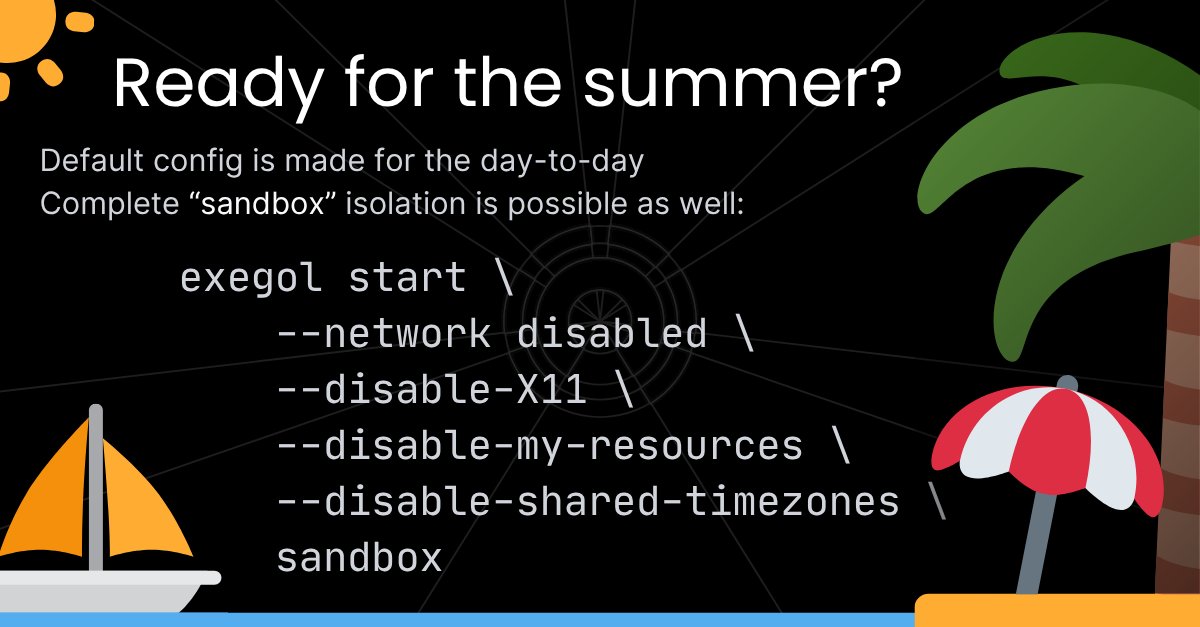 Ready for the summer?

Default config is made for the day-to-day
Complete “sandbox” isolation is possible as well:

exegol start \
--network disabled \
--disable-X11 \
--disable-my-resources \
--disable-shared-timezones \
sandbox